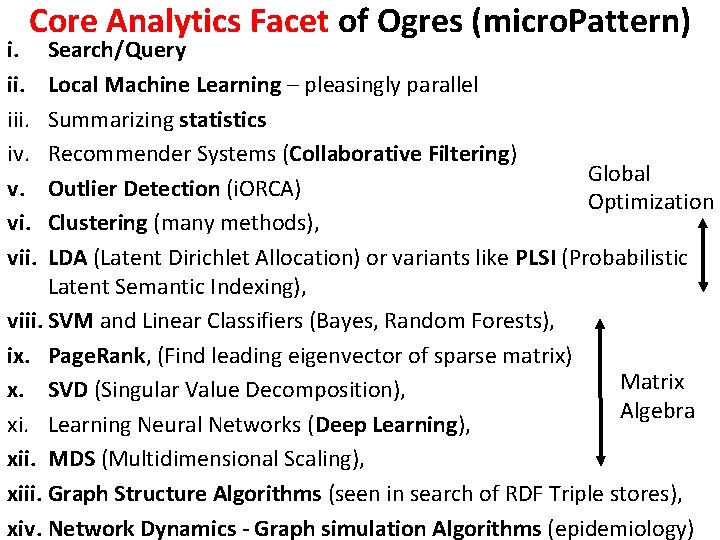 Core Analytics Facet of Ogres (microPattern)

i. Search/Query
ii. Local Machine Learning – pleasingly parallel
iii. Summarizing statistics
iv. Recommender Systems (Collaborative Filtering)
v. Outlier Detection (iORCA)
vi. Clustering (many methods),
vii. LDA (Latent Dirichlet Allocation) or variants like PLSI (Probabilistic Latent Semantic Indexing),
viii. SVM and Linear Classifiers (Bayes, Random Forests),
ix. PageRank, (Find leading eigenvector of sparse matrix)
x. SVD (Singular Value Decomposition),
xi. Learning Neural Networks (Deep Learning),
xii. MDS (Multidimensional Scaling),
xiii. Graph Structure Algorithms (seen in search of RDF Triple stores),
xiv. Network Dynamics - Graph simulation Algorithms (epidemiology)

Global Optimization

Matrix Algebra